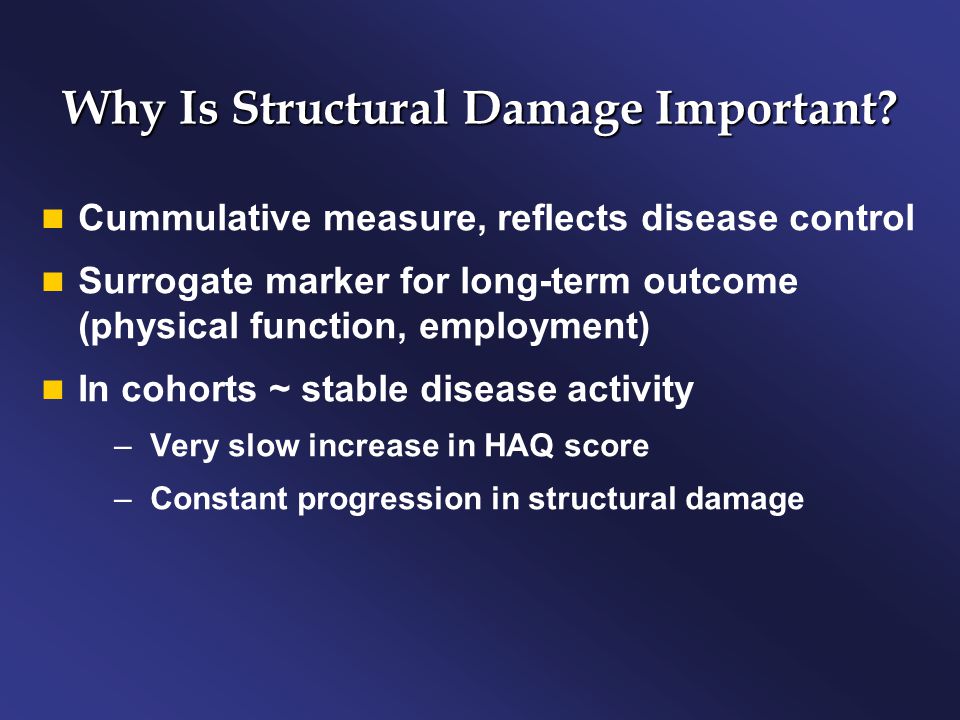 Why Is Structural Damage Important?

- Cummulative measure, reflects disease control
- Surrogate marker for long-term outcome (physical function, employment)
- In cohorts ~ stable disease activity
  – Very slow increase in HAQ score
  – Constant progression in structural damage